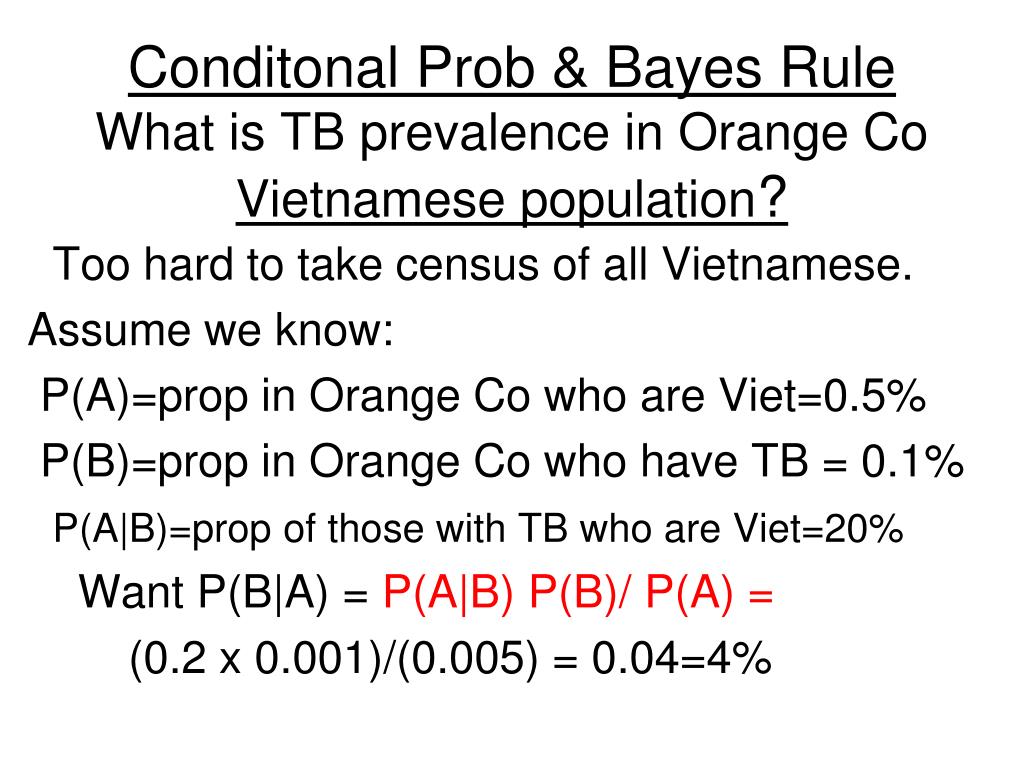 Conditonal Prob & Bayes Rule
What is TB prevalence in Orange Co Vietnamese population?

Too hard to take census of all Vietnamese.

Assume we know:

P(A)=prop in Orange Co who are Viet=0.5%

P(B)=prop in Orange Co who have TB = 0.1%

P(A|B)=prop of those with TB who are Viet=20%

Want P(B|A) = P(A|B) P(B)/ P(A) =

(0.2 x 0.001)/(0.005) = 0.04=4%